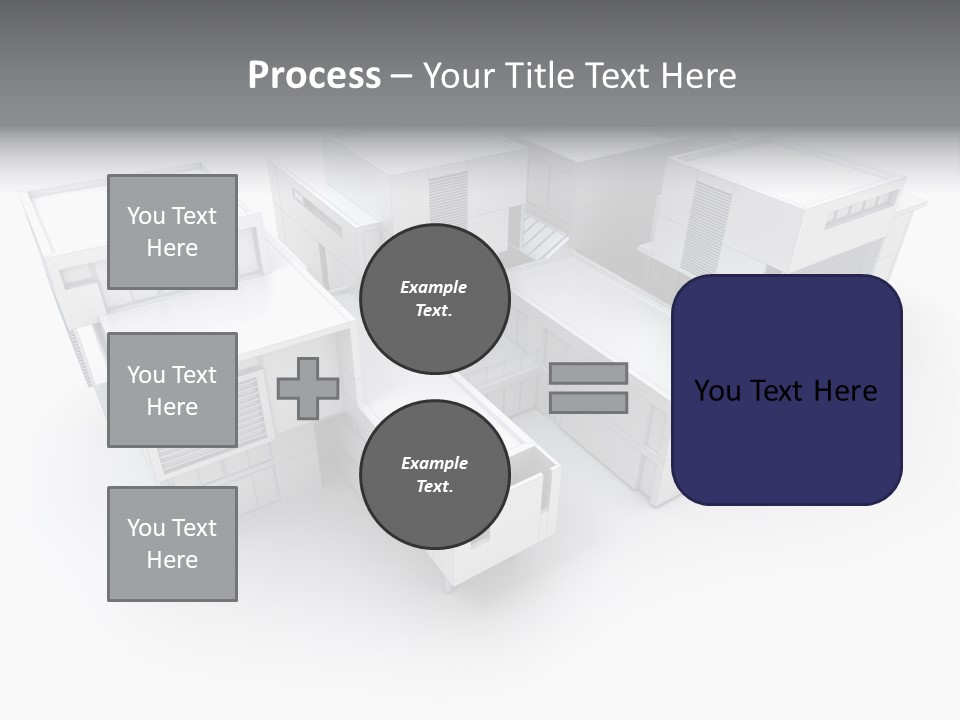 Process – Your Title Text Here

You Text Here

You Text Here

You Text Here

Example Text.

Example Text.

You Text Here